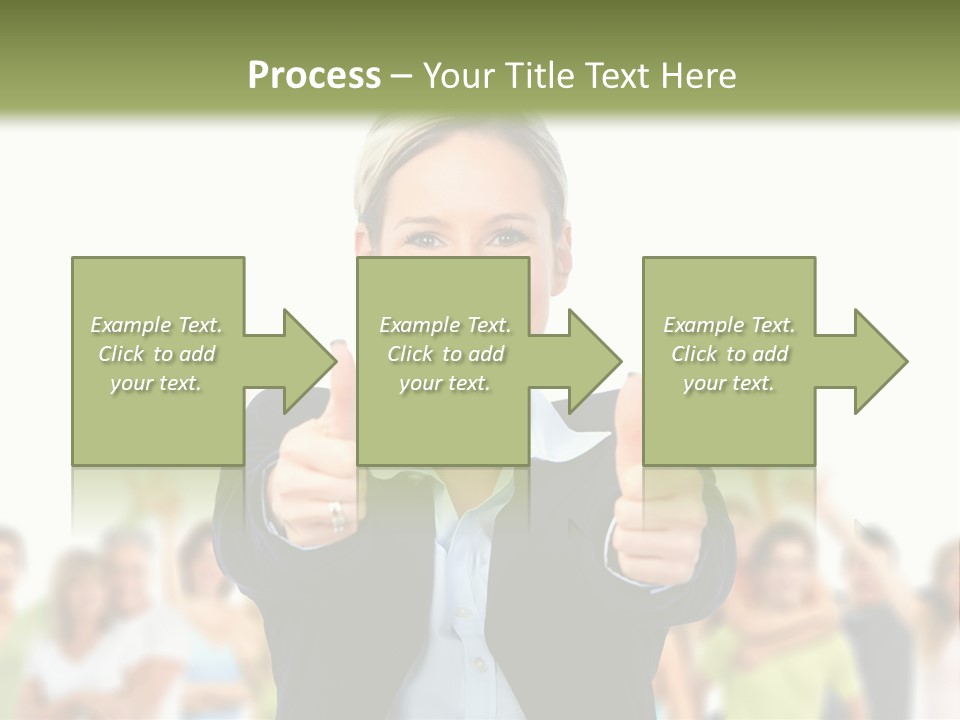 Process – Your Title Text Here

Example Text. Click to add your text.

Example Text. Click to add your text.

Example Text. Click to add your text.